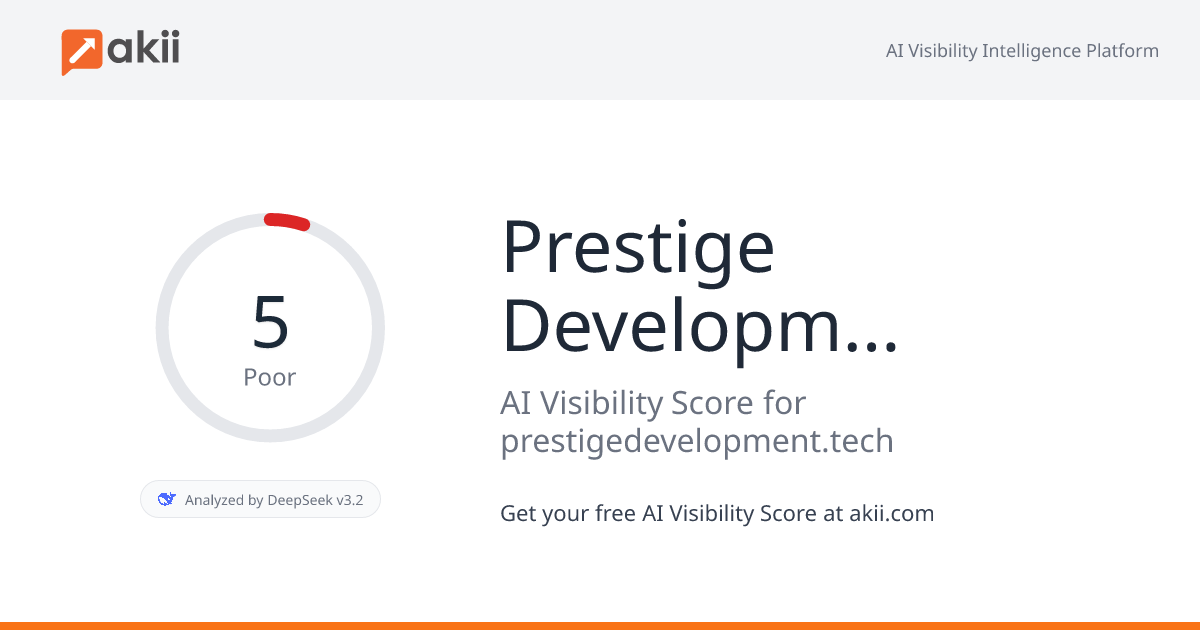 akii

AI Visibility Intelligence Platform

5
Poor

Analyzed by DeepSeek v3.2

Prestige Developm...

AI Visibility Score for prestigedevelopment.tech

Get your free AI Visibility Score at akii.com